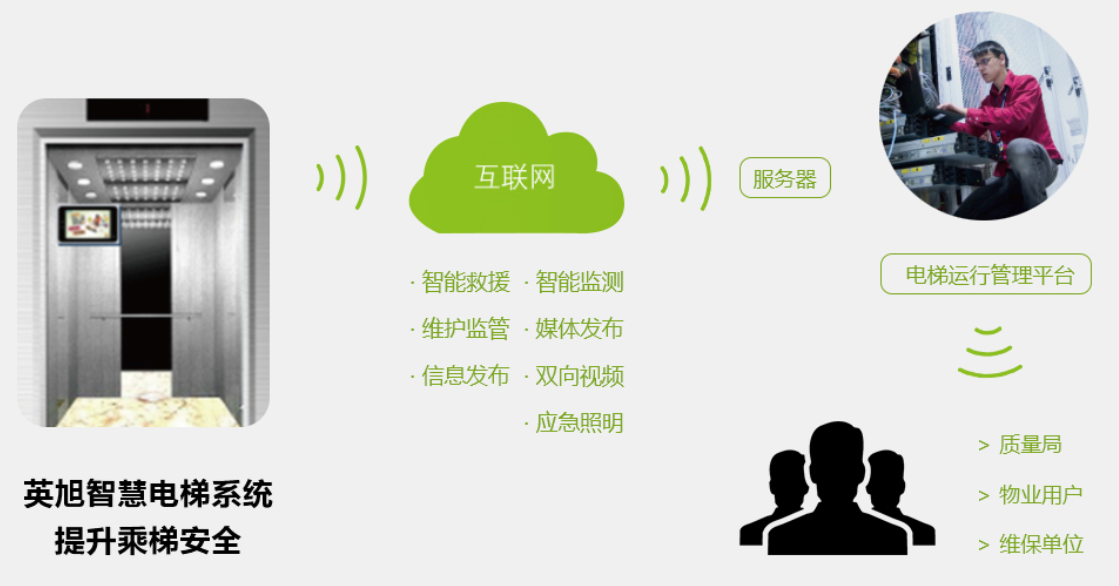 互联网

服务器

· 智能救援 · 智能监测
· 维护监管 · 媒体发布
· 信息发布 · 双向视频
· 应急照明

电梯运行管理平台

> 质量局
> 物业用户
> 维保单位

英旭智慧电梯系统
提升乘梯安全